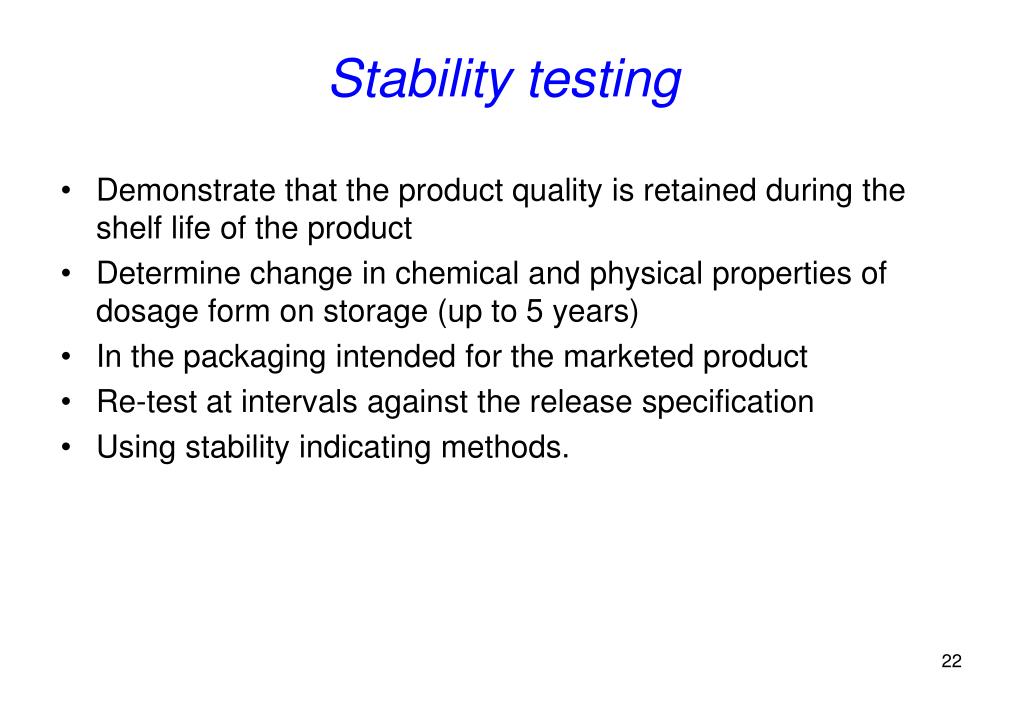 Stability testing

• Demonstrate that the product quality is retained during the shelf life of the product
• Determine change in chemical and physical properties of dosage form on storage (up to 5 years)
• In the packaging intended for the marketed product
• Re-test at intervals against the release specification
• Using stability indicating methods.

22